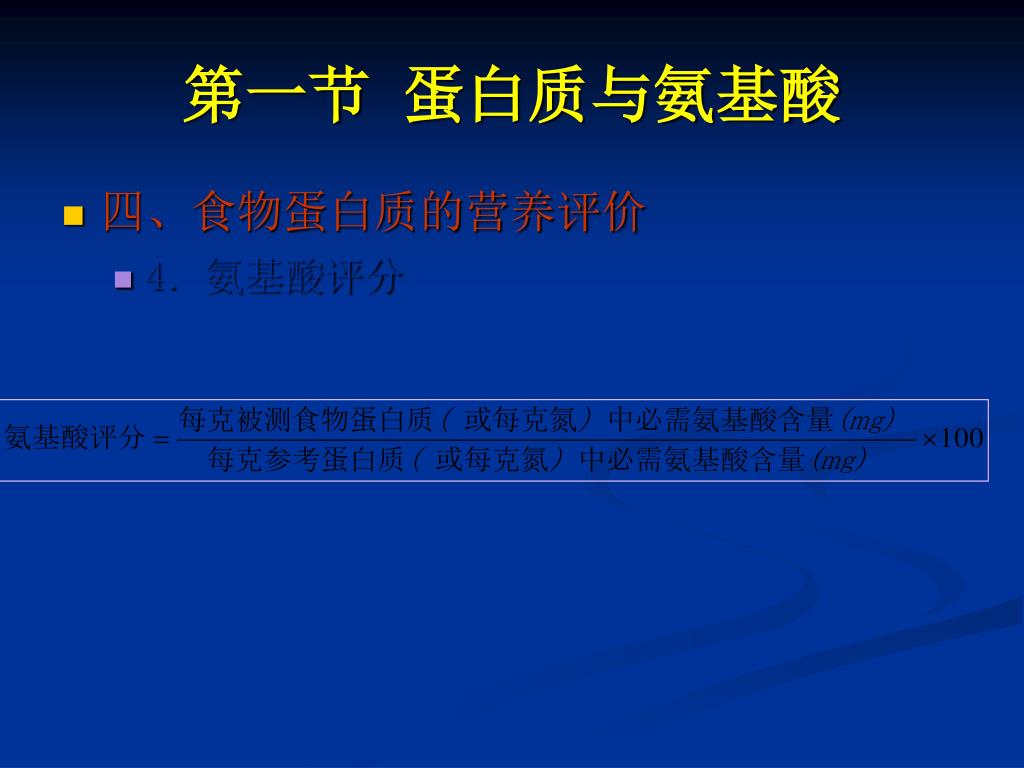 第一节 蛋白质与氨基酸

四、食物蛋白质的营养评价

4. 氨基酸评分

$氨基酸评分 = \frac{每克被测食物蛋白质（或每克氮）中必需氨基酸含量(mg)}{每克参考蛋白质（或每克氮）中必需氨基酸含量(mg)} \times 100$